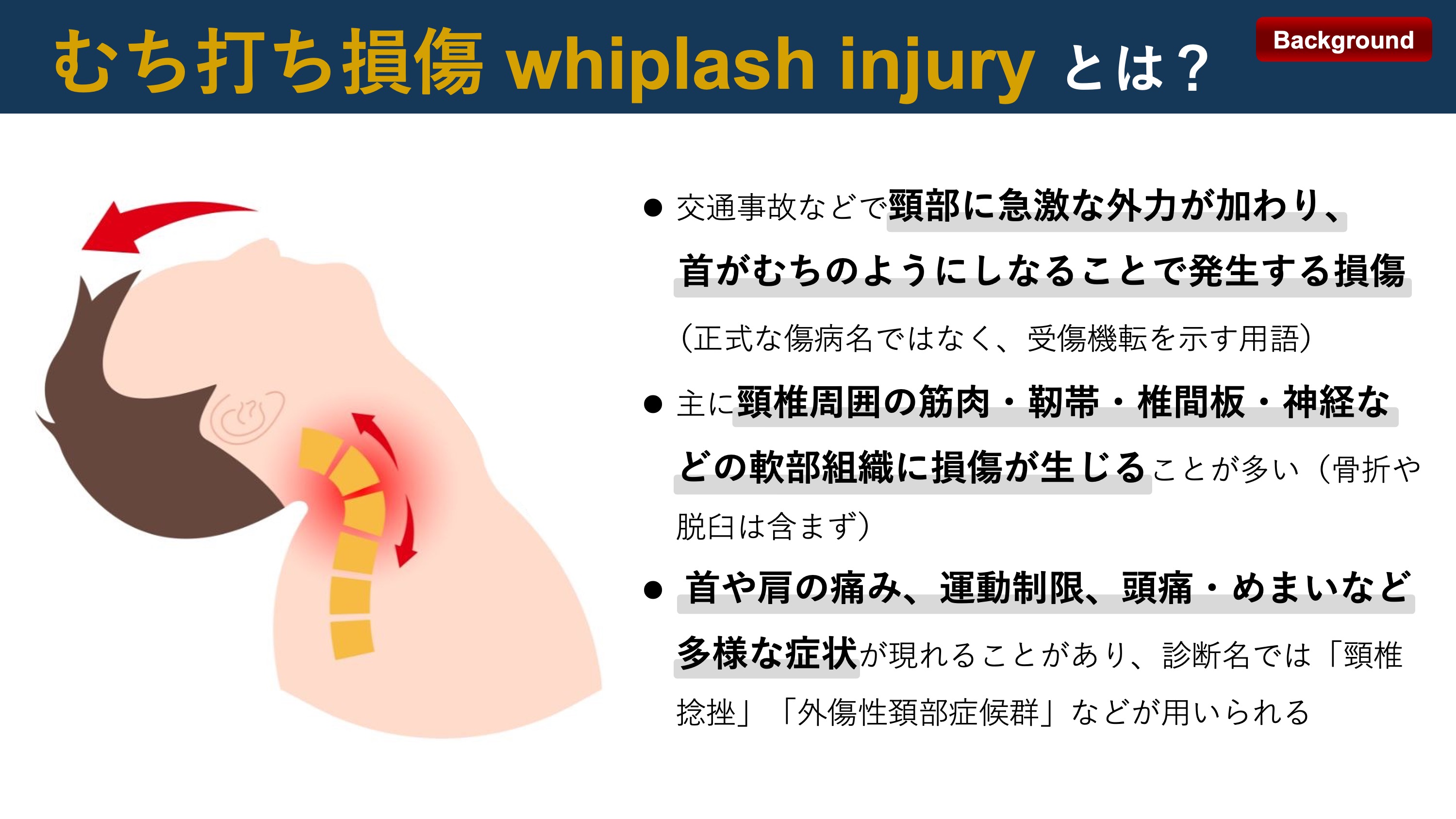 むち打ち損傷 whiplash injury とは？

Background

● 交通事故などで頸部に急激な外力が加わり、首がむちのようにしなることで発生する損傷（正式な傷病名ではなく、受傷機転を示す用語）

● 主に頸椎周囲の筋肉・靭帯・椎間板・神経などの軟部組織に損傷が生じることが多い（骨折や脱臼は含まず）

● 首や肩の痛み、運動制限、頭痛・めまいなど多様な症状が現れることがあり、診断名では「頸椎捻挫」「外傷性頚部症候群」などが用いられる